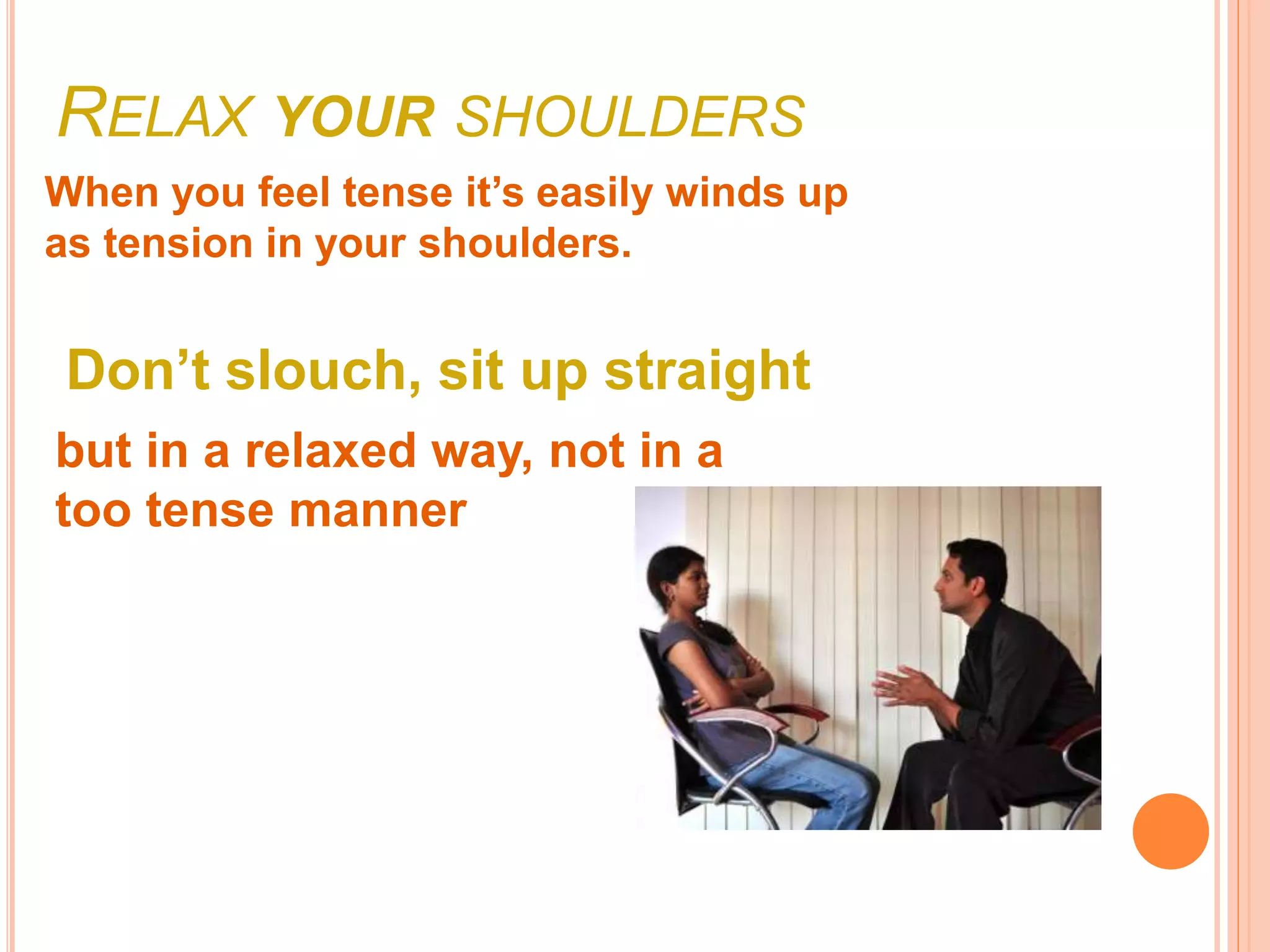 RELAX YOUR SHOULDERS

When you feel tense it’s easily winds up as tension in your shoulders.

Don’t slouch, sit up straight

but in a relaxed way, not in a too tense manner